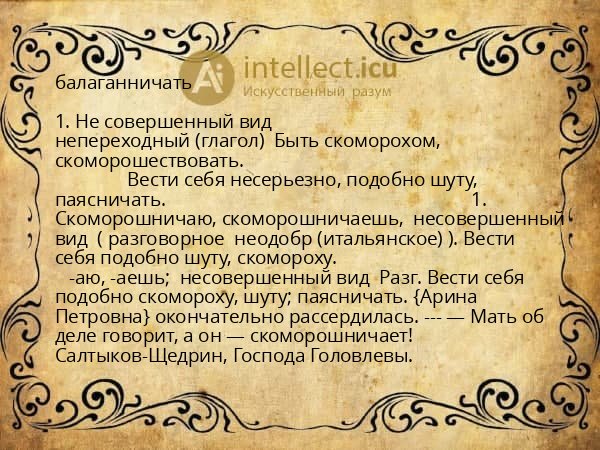 Ai intellect.icu
Искусственный разум

балаганничать

1. Не совершенный вид непереходный (глагол) Быть скоморохом, скоморошествовать.
Вести себя несерьезно, подобно шуту, паясничать. 1. Скоморошничаю, скоморошничаешь, несовершенный вид ( разговорное неодобр (итальянское) ). Вести себя подобно шуту, скомороху.
-аю, -аешь; несовершенный вид Разг. Вести себя подобно скомороху, шуту; паясничать. {Арина Петровна} окончательно рассердилась. --- — Мать об деле говорит, а он — скоморошничает! Салтыков-Щедрин, Господа Головлевы.